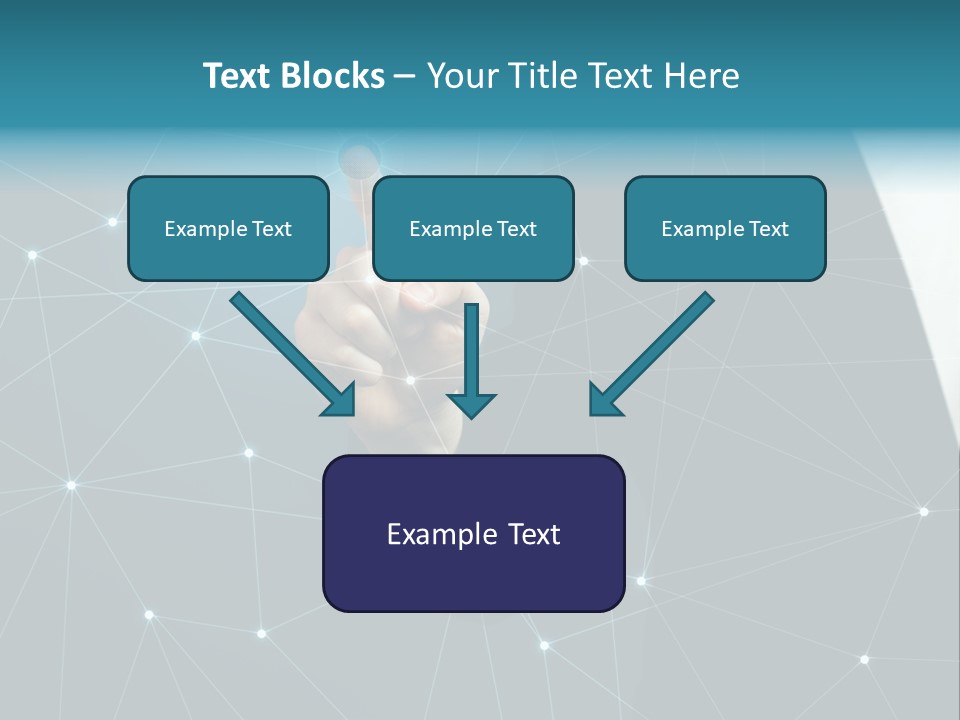 Text Blocks – Your Title Text Here

Example Text

Example Text

Example Text

Example Text